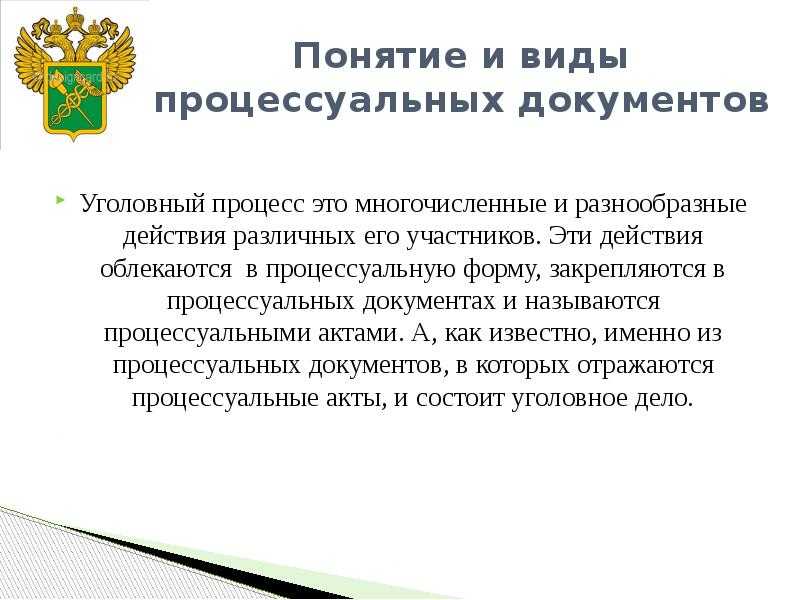 Понятие и виды процессуальных документов

Уголовный процесс это многочисленные и разнообразные действия различных его участников. Эти действия облекаются в процессуальную форму, закрепляются в процессуальных документах и называются процессуальными актами. А, как известно, именно из процессуальных документов, в которых отражаются процессуальные акты, и состоит уголовное дело.